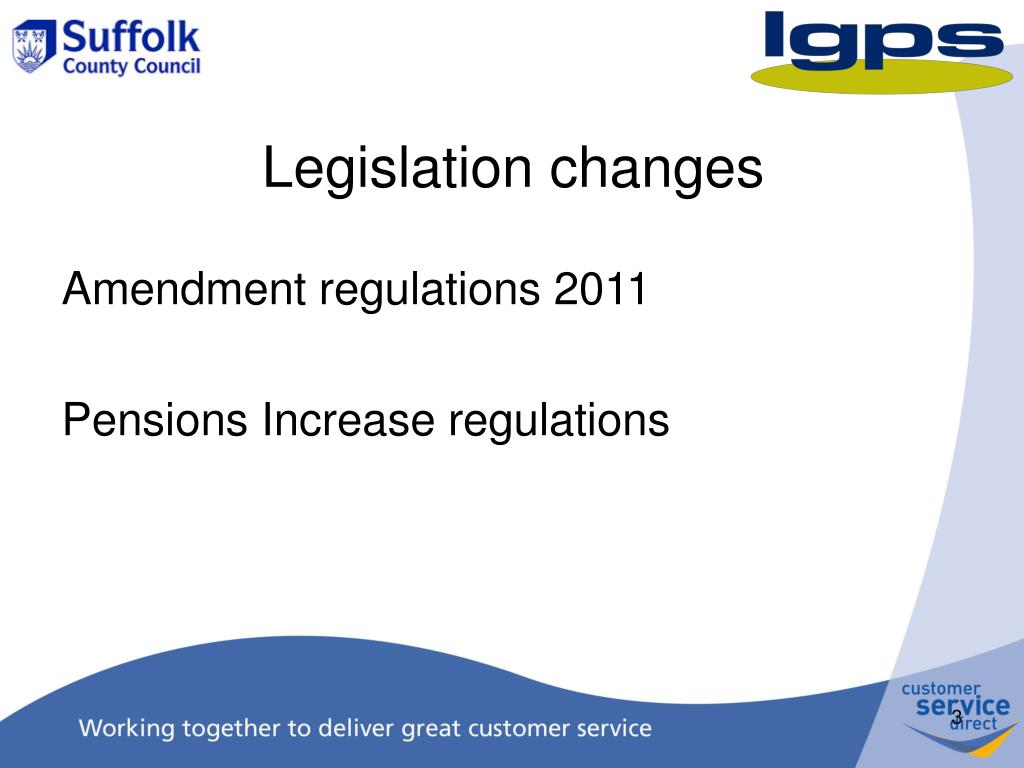 Suffolk County Council

lgps

Legislation changes

Amendment regulations 2011

Pensions Increase regulations

Working together to deliver great customer service

customer service direct

3